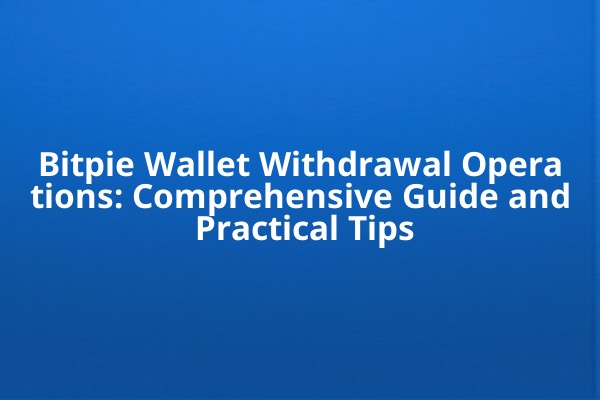 Bitpie Wallet Withdrawal Operations: Comprehensive Guide and Practical Tips